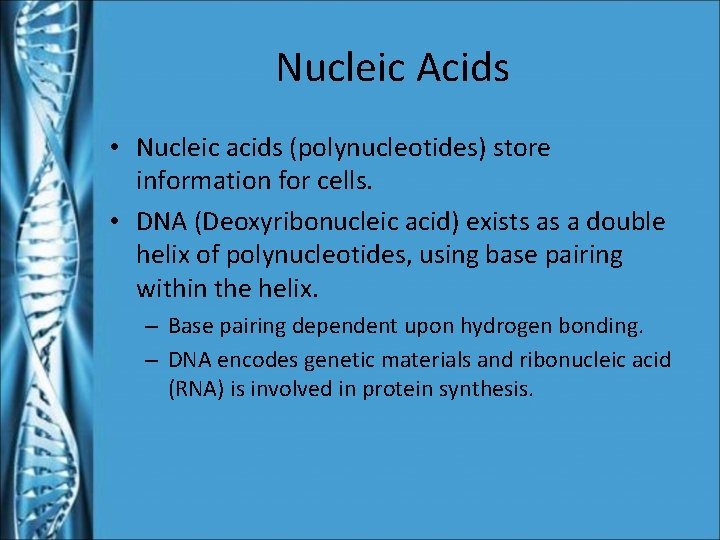 Nucleic Acids

• Nucleic acids (polynucleotides) store information for cells.

• DNA (Deoxyribonucleic acid) exists as a double helix of polynucleotides, using base pairing within the helix.

– Base pairing dependent upon hydrogen bonding.

– DNA encodes genetic materials and ribonucleic acid (RNA) is involved in protein synthesis.